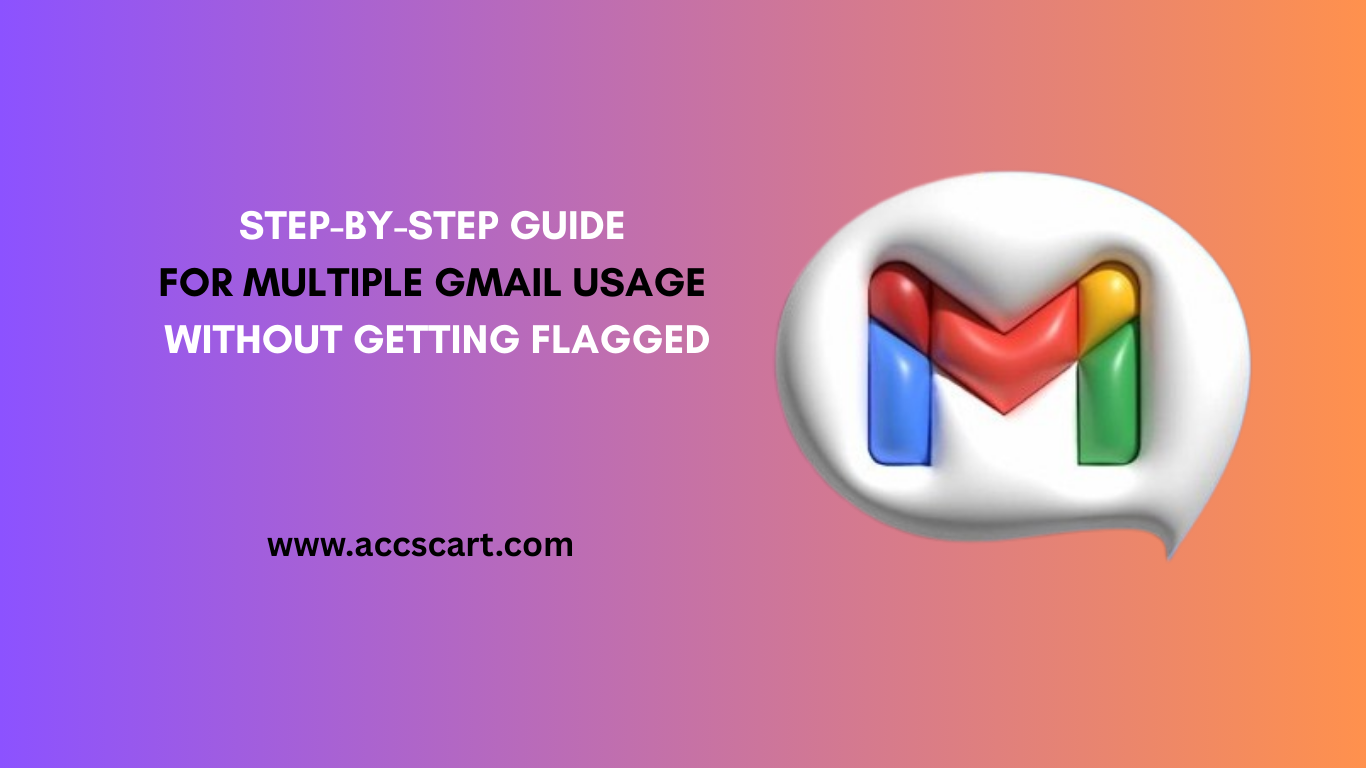 STEP-BY-STEP GUIDE
FOR MULTIPLE GMAIL USAGE
WITHOUT GETTING FLAGGED

www.accscart.com